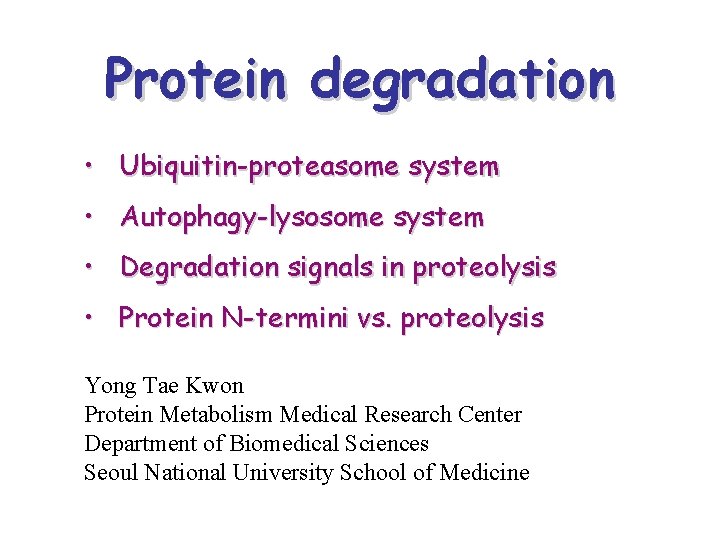 Protein degradation

• Ubiquitin-proteasome system
• Autophagy-lysosome system
• Degradation signals in proteolysis
• Protein N-termini vs. proteolysis

Yong Tae Kwon
Protein Metabolism Medical Research Center
Department of Biomedical Sciences
Seoul National University School of Medicine